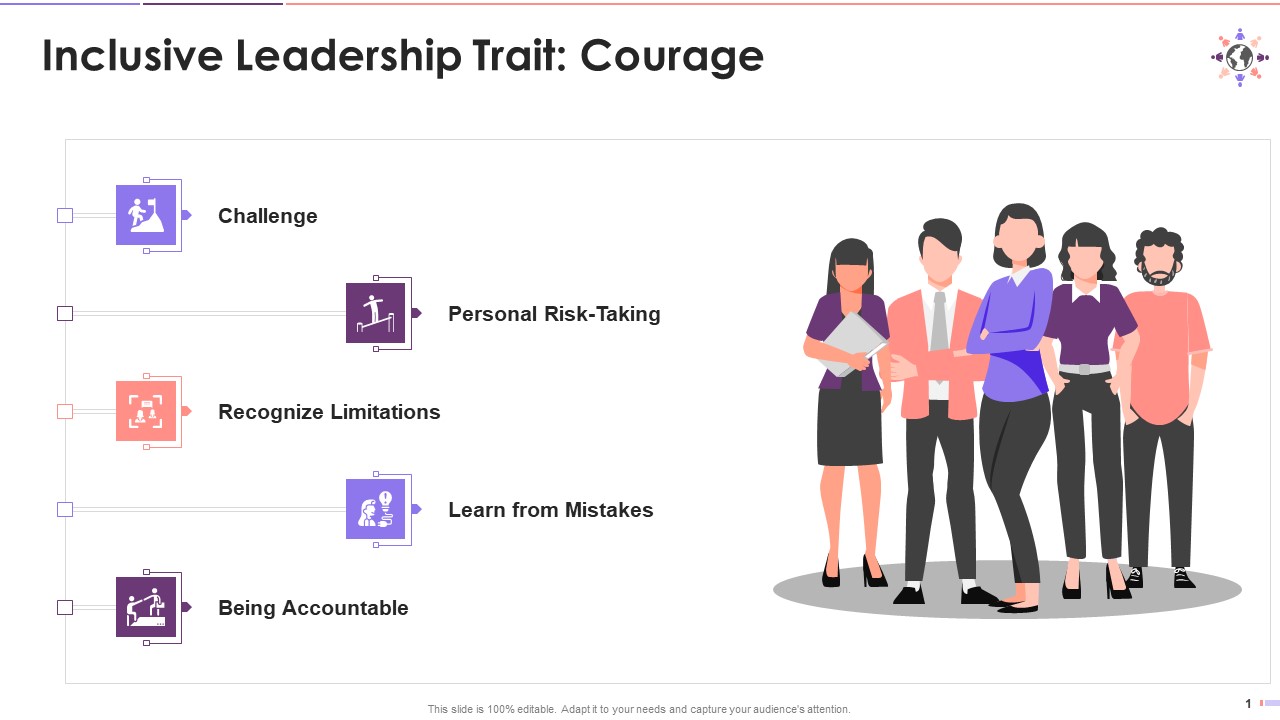 Inclusive Leadership Trait: Courage

Challenge

Personal Risk-Taking

Recognize Limitations

Learn from Mistakes

Being Accountable

This slide is 100% editable. Adapt it to your needs and capture your audience's attention.

1